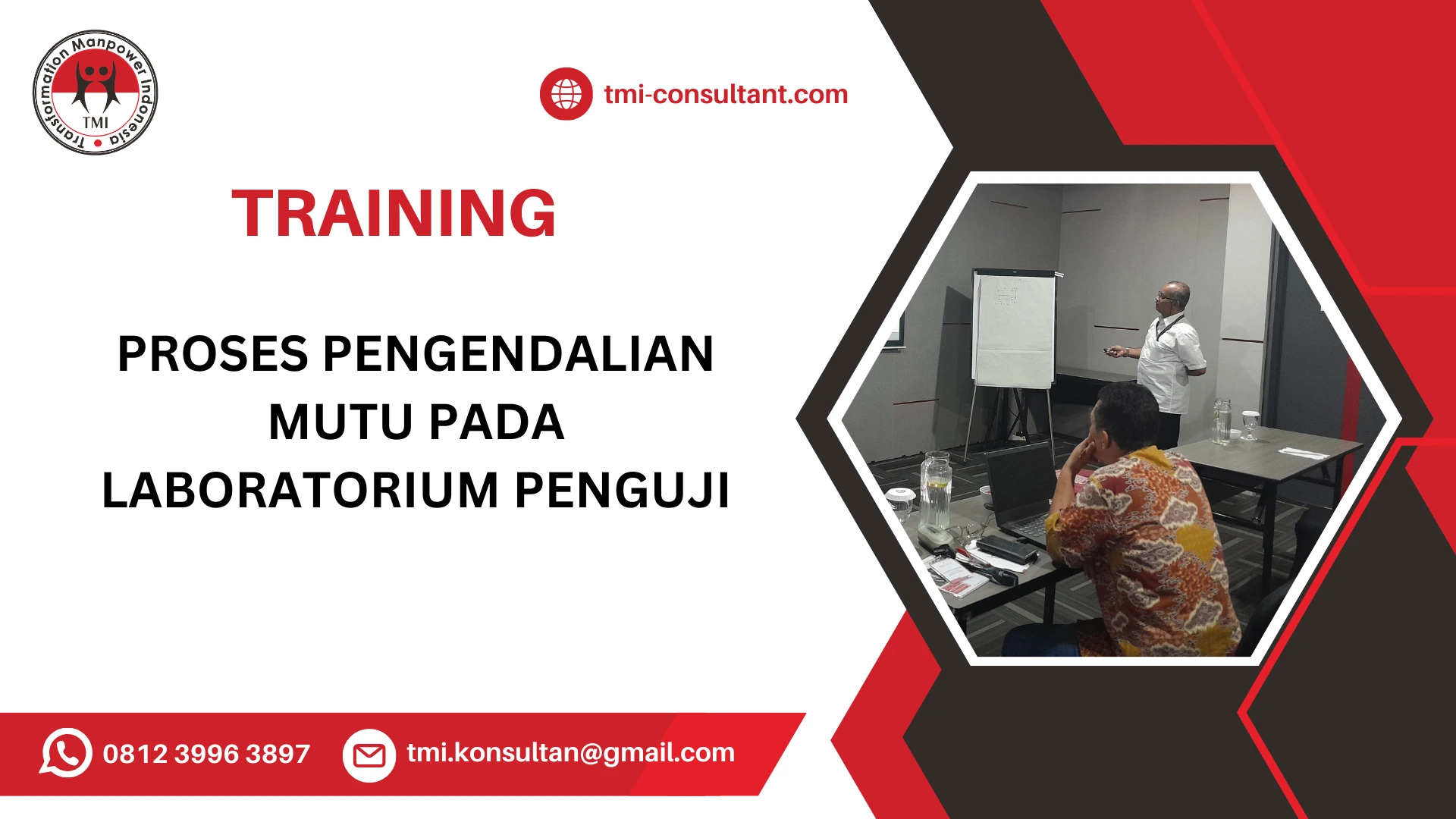 Transformation Manpower Indonesia
TMI

tmi-consultant.com

TRAINING

PROSES PENGENDALIAN MUTU PADA LABORATORIUM PENGUJI

0812 3996 3897

tmi.konsultan@gmail.com